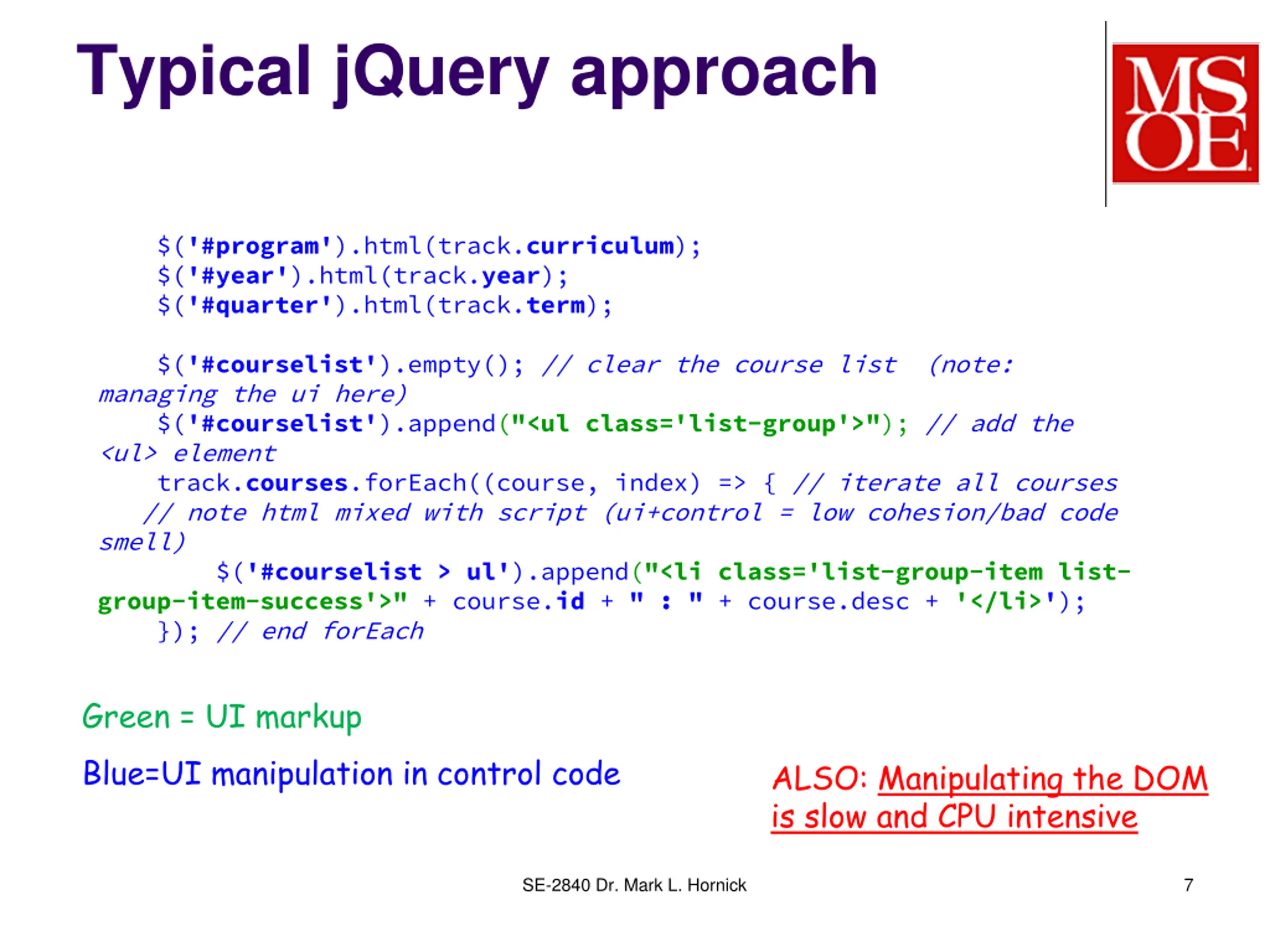 Typical jQuery approach

MS OE

$('#program').html(track.curriculum);
$('#year').html(track.year);
$('#quarter').html(track.term);

$('#courselist').empty(); // clear the course list (note: managing the ui here)
$('#courselist').append("<ul class='list-group'>"); // add the <ul> element
track.courses.forEach((course, index) => { // iterate all courses
// note html mixed with script (ui+control = low cohesion/bad code smell)
$('#courselist > ul').append("<li class='list-group-item list-group-item-success'>" + course.id + " : " + course.desc + '</li>');
}); // end forEach

Green = UI markup

Blue=UI manipulation in control code

ALSO: Manipulating the DOM is slow and CPU intensive

SE-2840 Dr. Mark L. Hornick

7